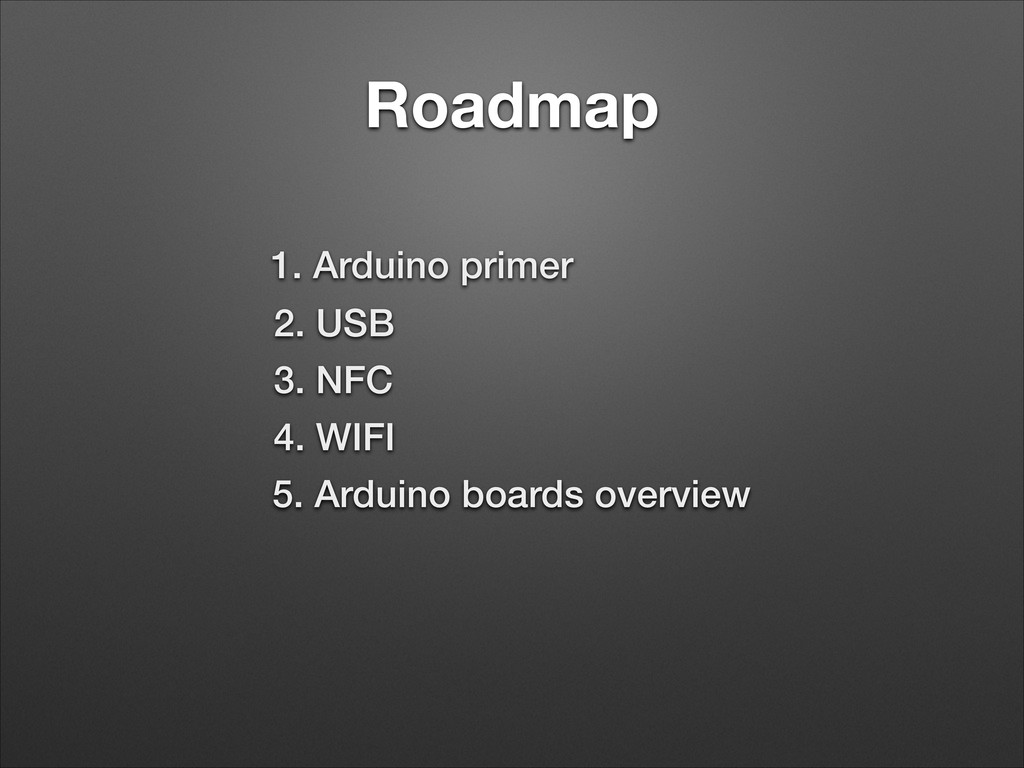 Roadmap

1. Arduino primer
2. USB
3. NFC
4. WIFI
5. Arduino boards overview